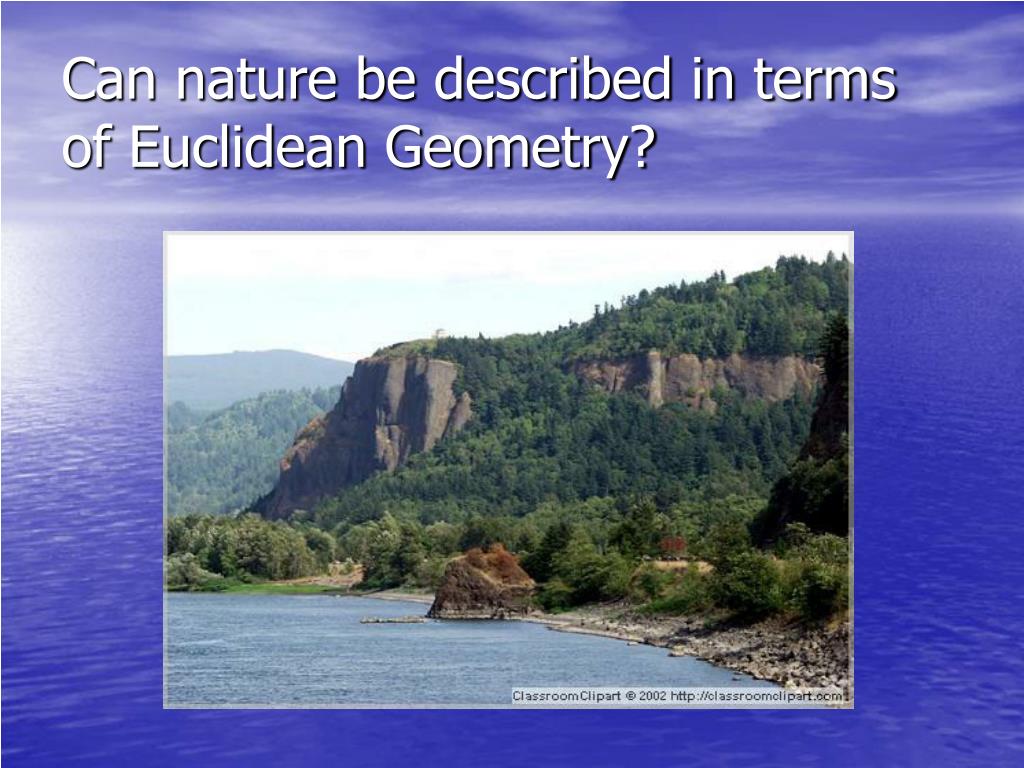 Can nature be described in terms of Euclidean Geometry?

ClassroomClipart © 2002 http://classroomclipart.com